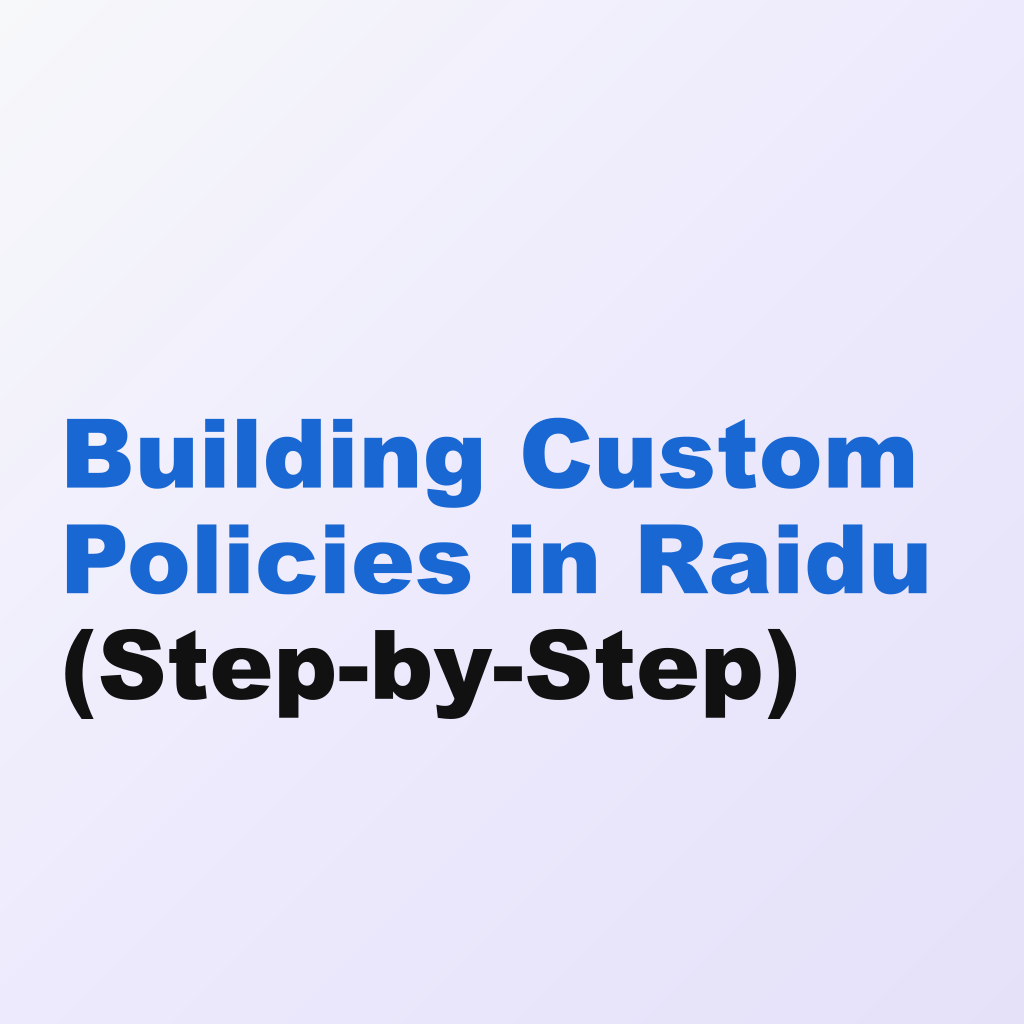 Building Custom Policies in Raidu
(Step-by-Step)